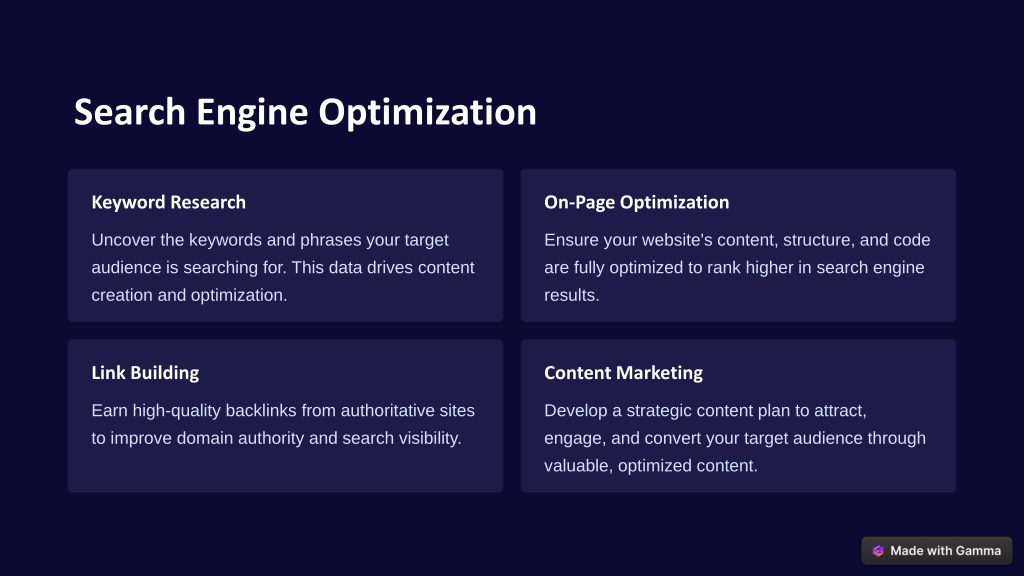 Search Engine Optimization

Keyword Research

Uncover the keywords and phrases your target audience is searching for. This data drives content creation and optimization.

On-Page Optimization

Ensure your website's content, structure, and code are fully optimized to rank higher in search engine results.

Link Building

Earn high-quality backlinks from authoritative sites to improve domain authority and search visibility.

Content Marketing

Develop a strategic content plan to attract, engage, and convert your target audience through valuable, optimized content.

Made with Gamma